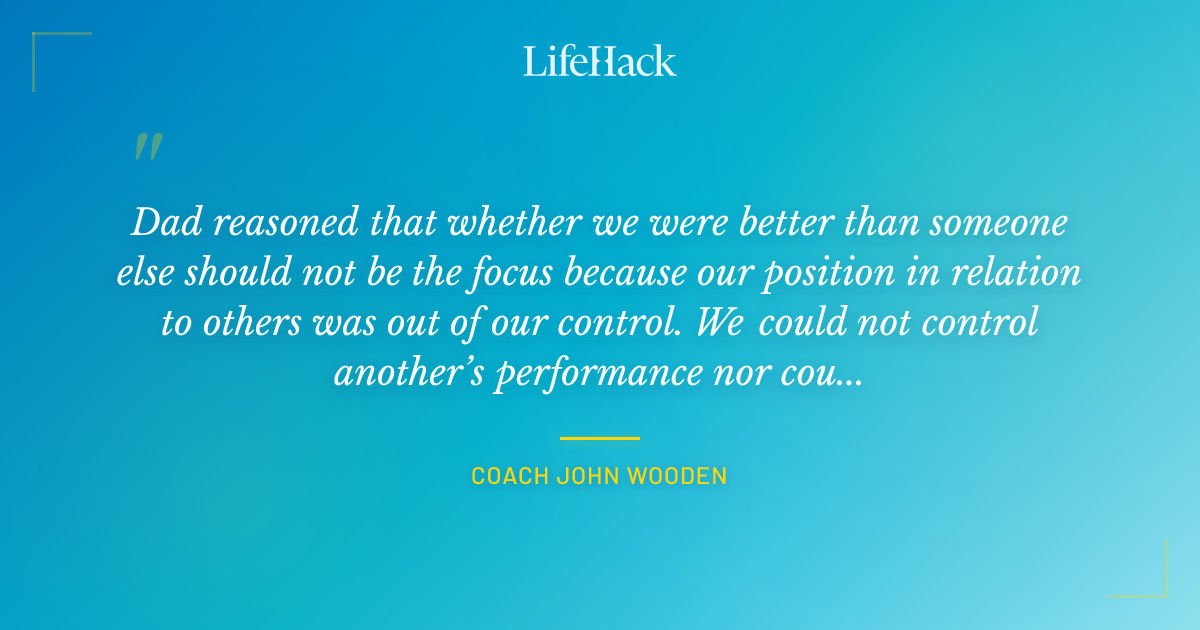 LifeHack

"

Dad reasoned that whether we were better than someone else should not be the focus because our position in relation to others was out of our control. We could not control another's performance nor cou...

COACH JOHN WOODEN